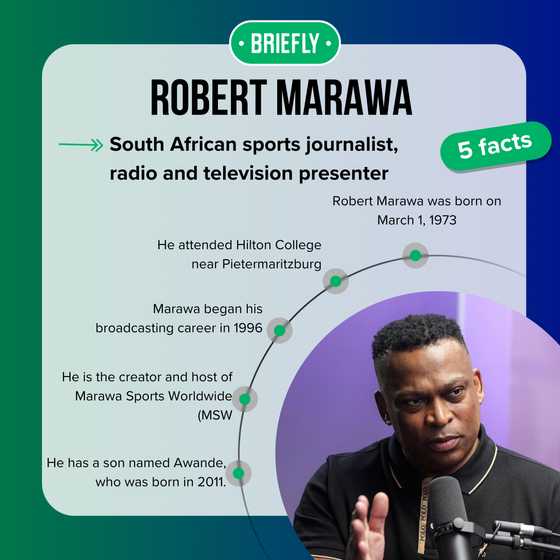 • BRIEFLY •

ROBERT MARAWA

South African sports journalist, radio and television presenter

5 facts

Robert Marawa was born on March 1, 1973

He attended Hilton College near Pietermaritzburg

Marawa began his broadcasting career in 1996

He is the creator and host of Marawa Sports Worldwide (MSW

He has a son named Awande, who was born in 2011.